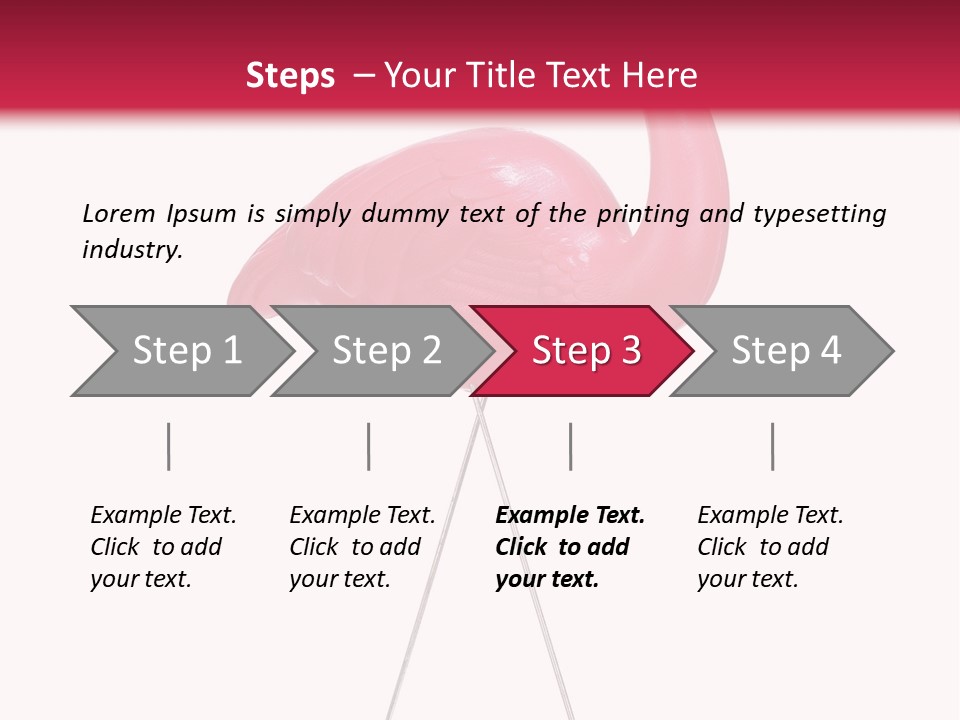 Steps – Your Title Text Here

Lorem Ipsum is simply dummy text of the printing and typesetting industry.

Step 1

Step 2

Step 3

Step 4

Example Text. Click to add your text.

Example Text. Click to add your text.

Example Text. Click to add your text.

Example Text. Click to add your text.